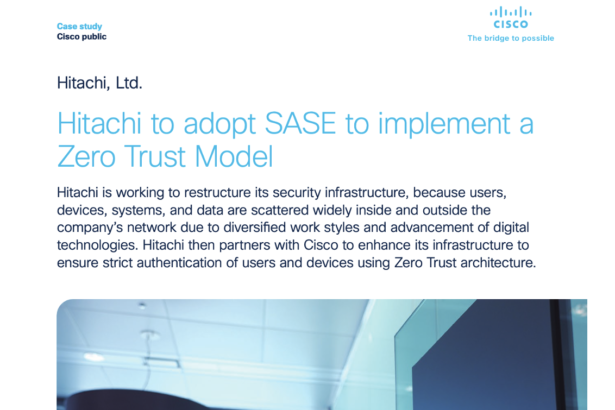 Case study
Cisco public

CISCO
The bridge to possible

Hitachi, Ltd.

Hitachi to adopt SASE to implement a Zero Trust Model

Hitachi is working to restructure its security infrastructure, because users, devices, systems, and data are scattered widely inside and outside the company's network due to diversified work styles and advancement of digital technologies. Hitachi then partners with Cisco to enhance its infrastructure to ensure strict authentication of users and devices using Zero Trust architecture.